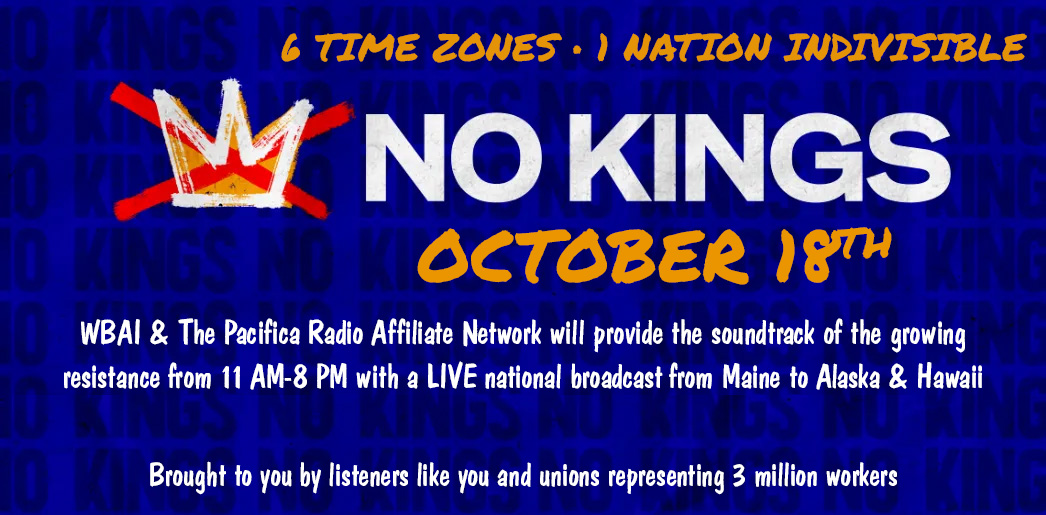 6 TIME ZONES • 1 NATION INDIVISIBLE

NO KINGS

OCTOBER 18TH

WBAI & The Pacifica Radio Affiliate Network will provide the soundtrack of the growing resistance from 11 AM-8 PM with a LIVE national broadcast from Maine to Alaska & Hawaii

Brought to you by listeners like you and unions representing 3 million workers